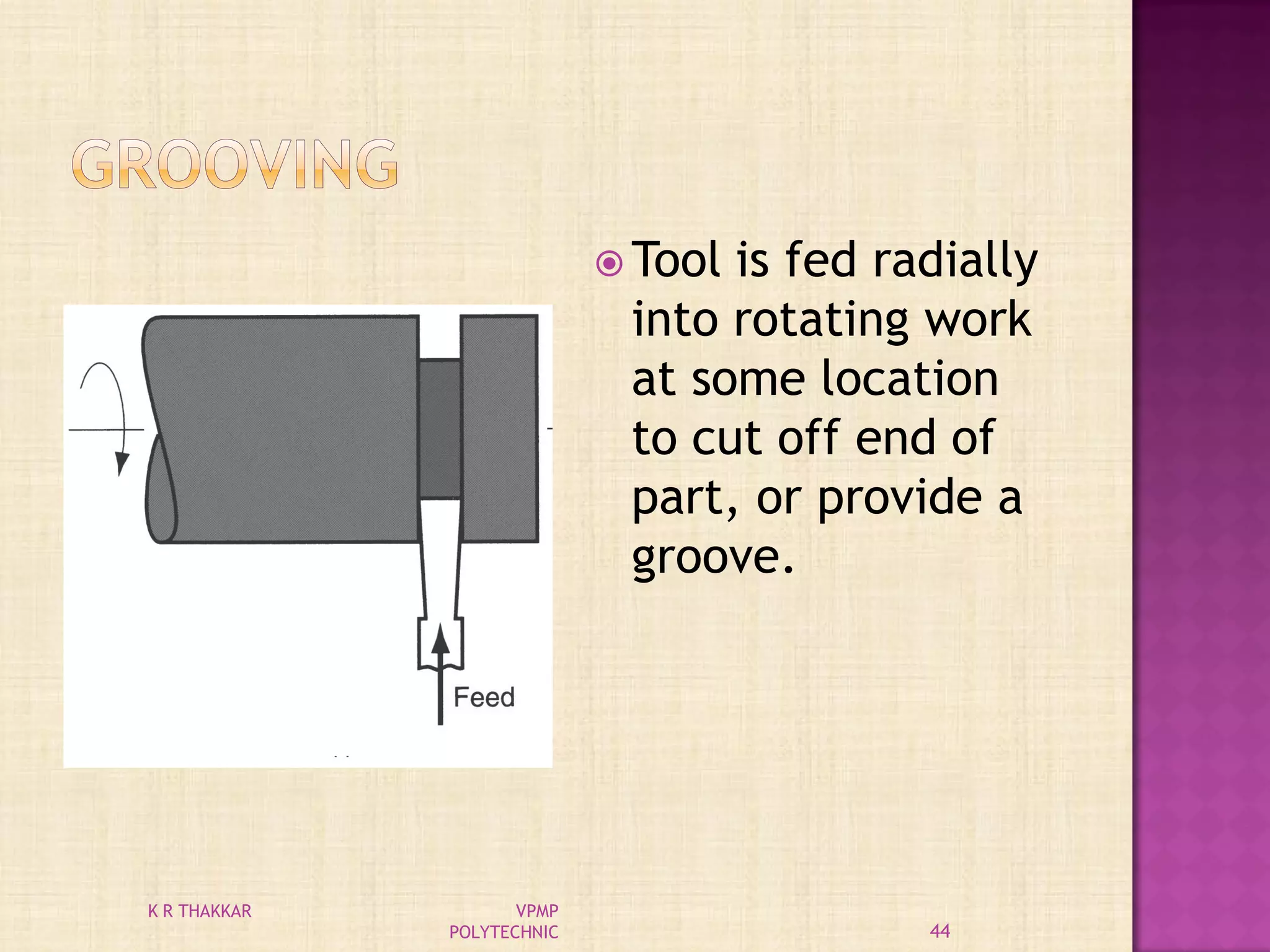 GROOVING

Feed

Tool is fed radially into rotating work at some location to cut off end of part, or provide a groove.

K R THAKKAR

VPMP POLYTECHNIC

44